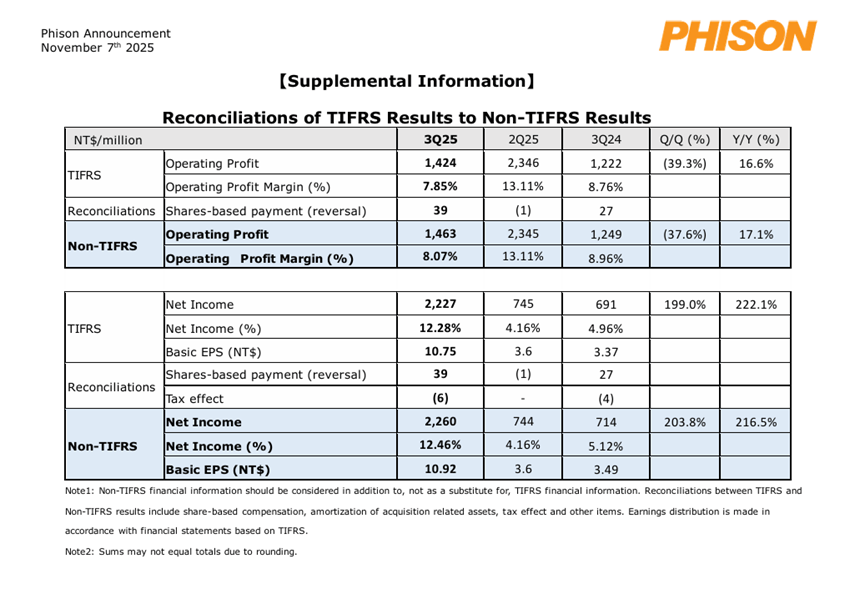 Phison Announcement
November 7$^{th}$ 2025

PHISON

【Supplemental Information】

Reconciliations of TIFRS Results to Non-TIFRS Results

| NT$/million | | 3Q25 | 2Q25 | 3Q24 | Q/Q (%) | Y/Y (%) |
|---|---|---|---|---|---|---|
| TIFRS | Operating Profit | 1,424 | 2,346 | 1,222 | (39.3%) | 16.6% |
| | Operating Profit Margin (%) | 7.85% | 13.11% | 8.76% | | |
| Reconciliations | Shares-based payment (reversal) | 39 | (1) | 27 | | |
| Non-TIFRS | Operating Profit | 1,463 | 2,345 | 1,249 | (37.6%) | 17.1% |
| | Operating Profit Margin (%) | 8.07% | 13.11% | 8.96% | | |

| | | | | | | |
|---|---|---|---|---|---|---|
| TIFRS | Net Income | 2,227 | 745 | 691 | 199.0% | 222.1% |
| | Net Income (%) | 12.28% | 4.16% | 4.96% | | |
| | Basic EPS (NT$) | 10.75 | 3.6 | 3.37 | | |
| Reconciliations | Shares-based payment (reversal) | 39 | (1) | 27 | | |
| | Tax effect | (6) | - | (4) | | |
| Non-TIFRS | Net Income | 2,260 | 744 | 714 | 203.8% | 216.5% |
| | Net Income (%) | 12.46% | 4.16% | 5.12% | | |
| | Basic EPS (NT$) | 10.92 | 3.6 | 3.49 | | |

Note1: Non-TIFRS financial information should be considered in addition to, not as a substitute for, TIFRS financial information. Reconciliations between TIFRS and Non-TIFRS results include share-based compensation, amortization of acquisition related assets, tax effect and other items. Earnings distribution is made in accordance with financial statements based on TIFRS.

Note2: Sums may not equal totals due to rounding.